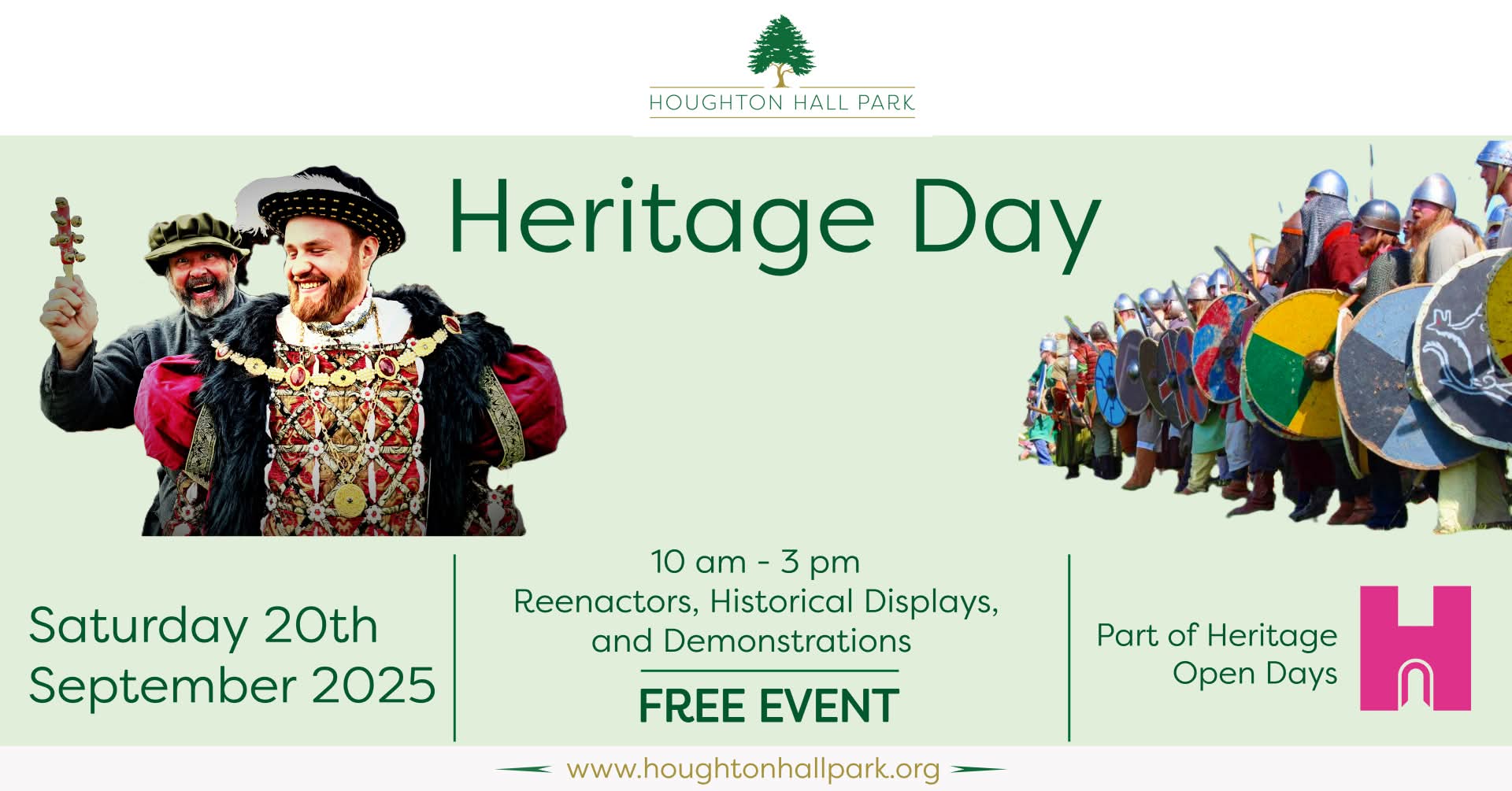 HOUGHTON HALL PARK

Heritage Day

Saturday 20th September 2025

10 am - 3 pm
Reenactors, Historical Displays, and Demonstrations

FREE EVENT

Part of Heritage Open Days

www.houghtonhallpark.org